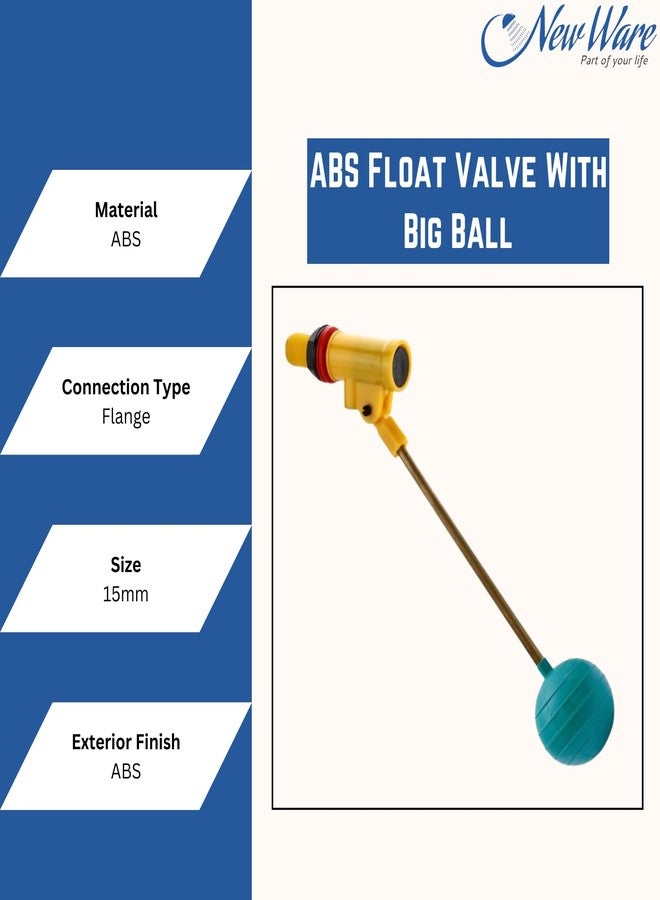 New Ware
Part of your life

ABS Float Valve With Big Ball

Material
ABS

Connection Type
Flange

Size
15mm

Exterior Finish
ABS